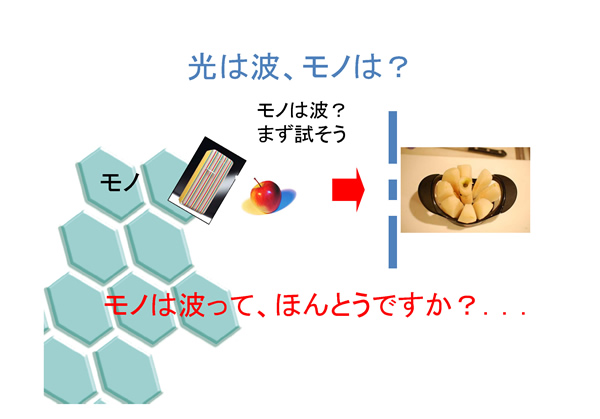 光は波、モノは？

モノは波？
まず試そう

モノ

モノは波って、ほんとうですか？．．．